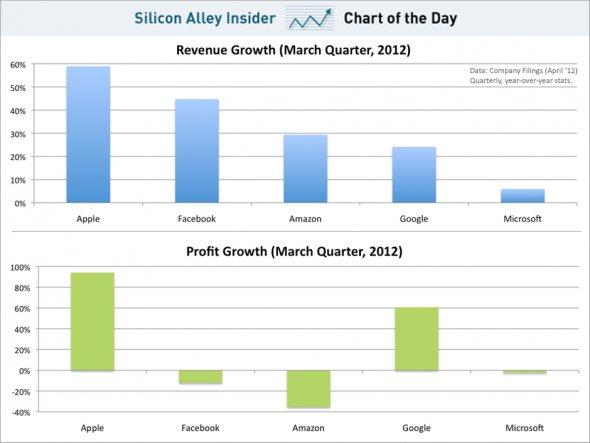 Silicon Alley Insider Chart of the Day

Revenue Growth (March Quarter, 2012)

Data: Company Filings (April '12)
Quarterly, year-over-year stats.

60%
50%
40%
30%
20%
10%
0%

Apple
Facebook
Amazon
Google
Microsoft

Profit Growth (March Quarter, 2012)

100%
80%
60%
40%
20%
0%
-20%
-40%

Apple
Facebook
Amazon
Google
Microsoft